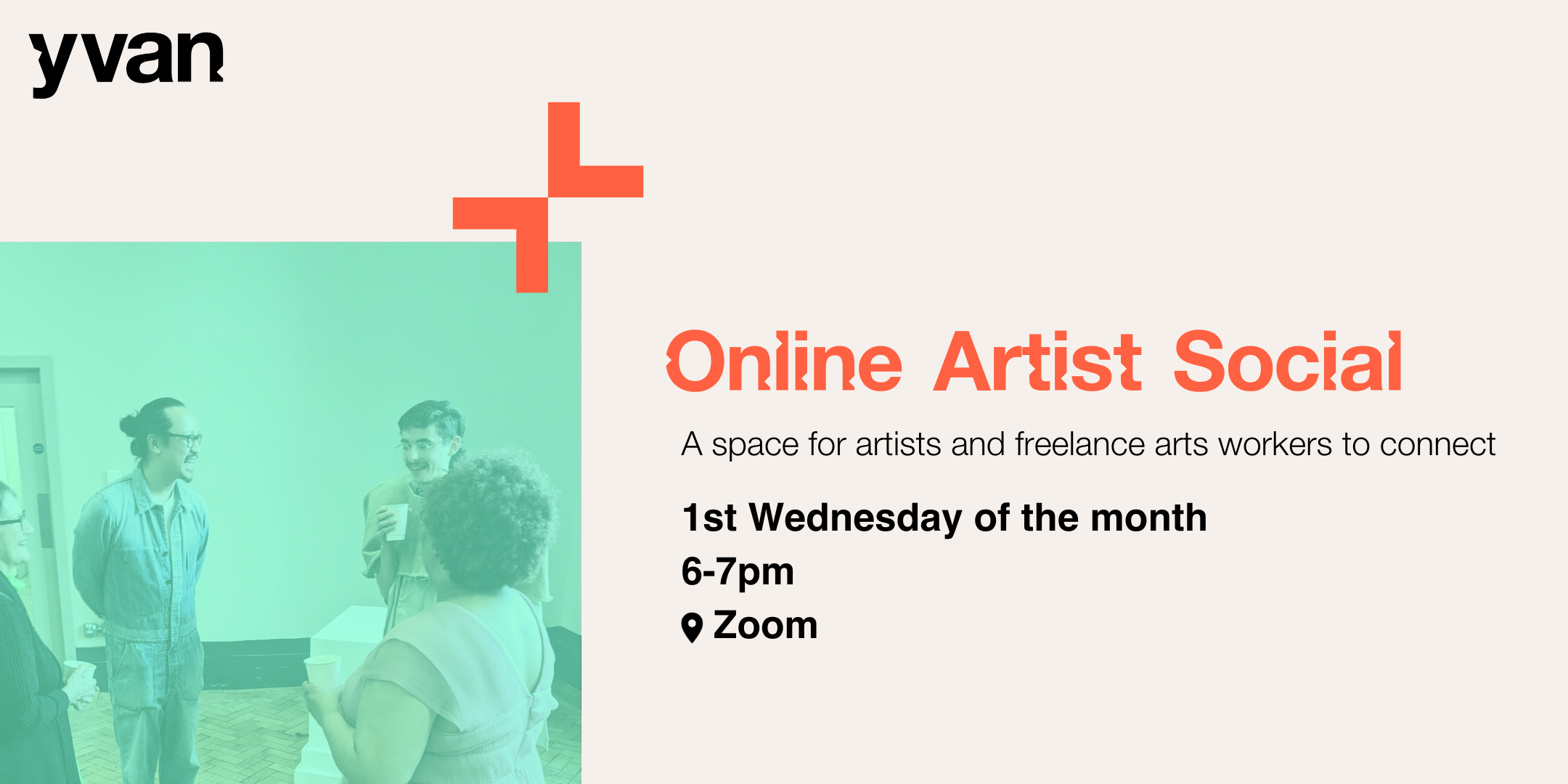 yvan

Online Artist Social

A space for artists and freelance arts workers to connect

1st Wednesday of the month

6-7pm

Zoom